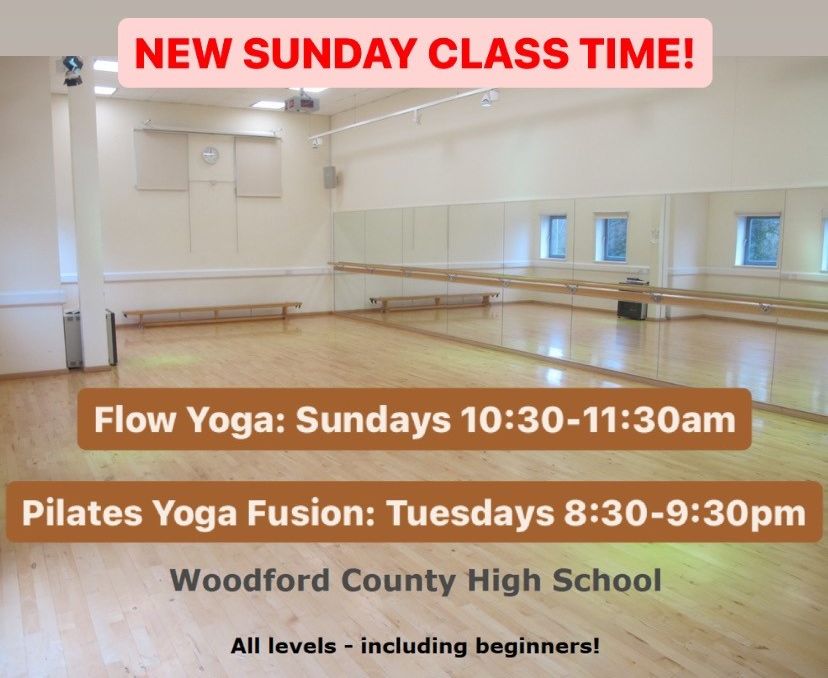 NEW SUNDAY CLASS TIME!

Flow Yoga: Sundays 10:30-11:30am

Pilates Yoga Fusion: Tuesdays 8:30-9:30pm

Woodford County High School

All levels - including beginners!